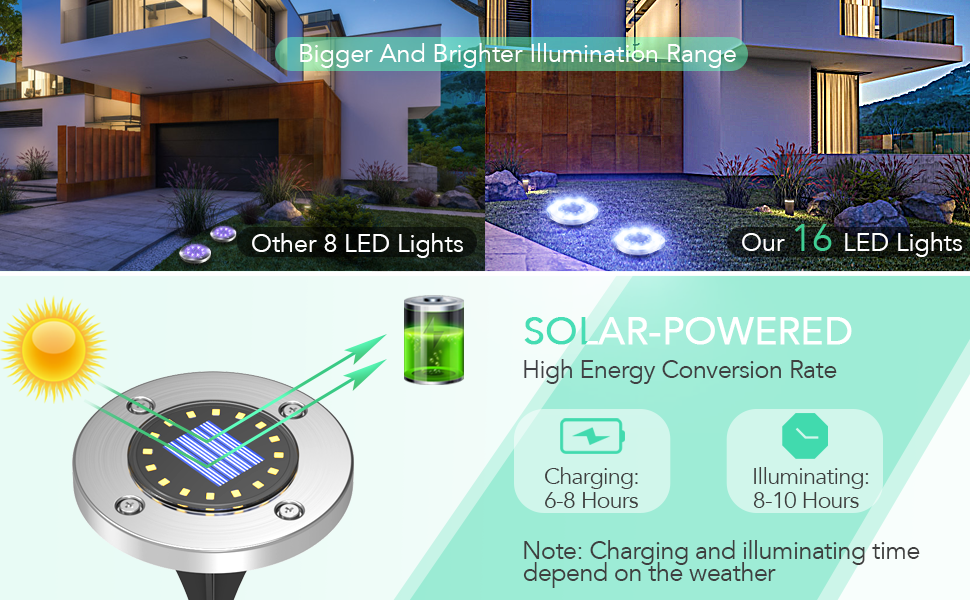 Bigger And Brighter Illumination Range

Other 8 LED Lights

Our 16 LED Lights

SOLAR-POWERED
High Energy Conversion Rate

Charging:
6-8 Hours

Illuminating:
8-10 Hours

Note: Charging and illuminating time depend on the weather